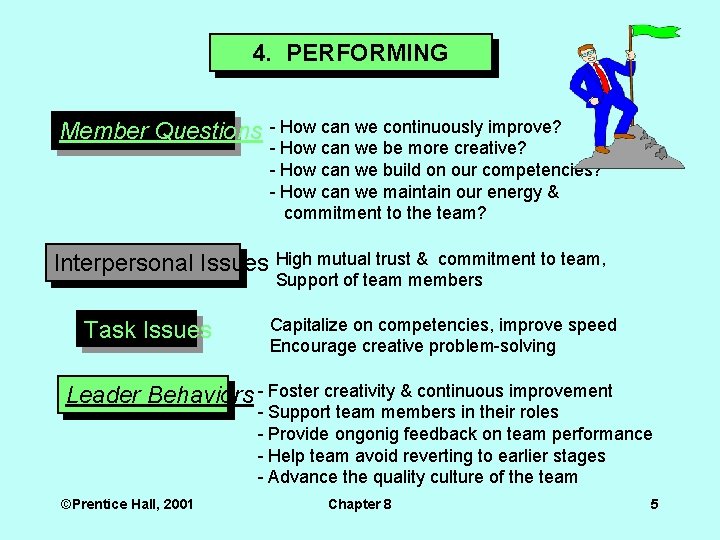 4. PERFORMING

Member Questions
- How can we continuously improve?
- How can we be more creative?
- How can we build on our competencies?
- How can we maintain our energy & commitment to the team?

Interpersonal Issues
High mutual trust & commitment to team, Support of team members

Task Issues
Capitalize on competencies, improve speed
Encourage creative problem-solving

Leader Behaviors
- Foster creativity & continuous improvement
- Support team members in their roles
- Provide ongonig feedback on team performance
- Help team avoid reverting to earlier stages
- Advance the quality culture of the team

©Prentice Hall, 2001
Chapter 8
5